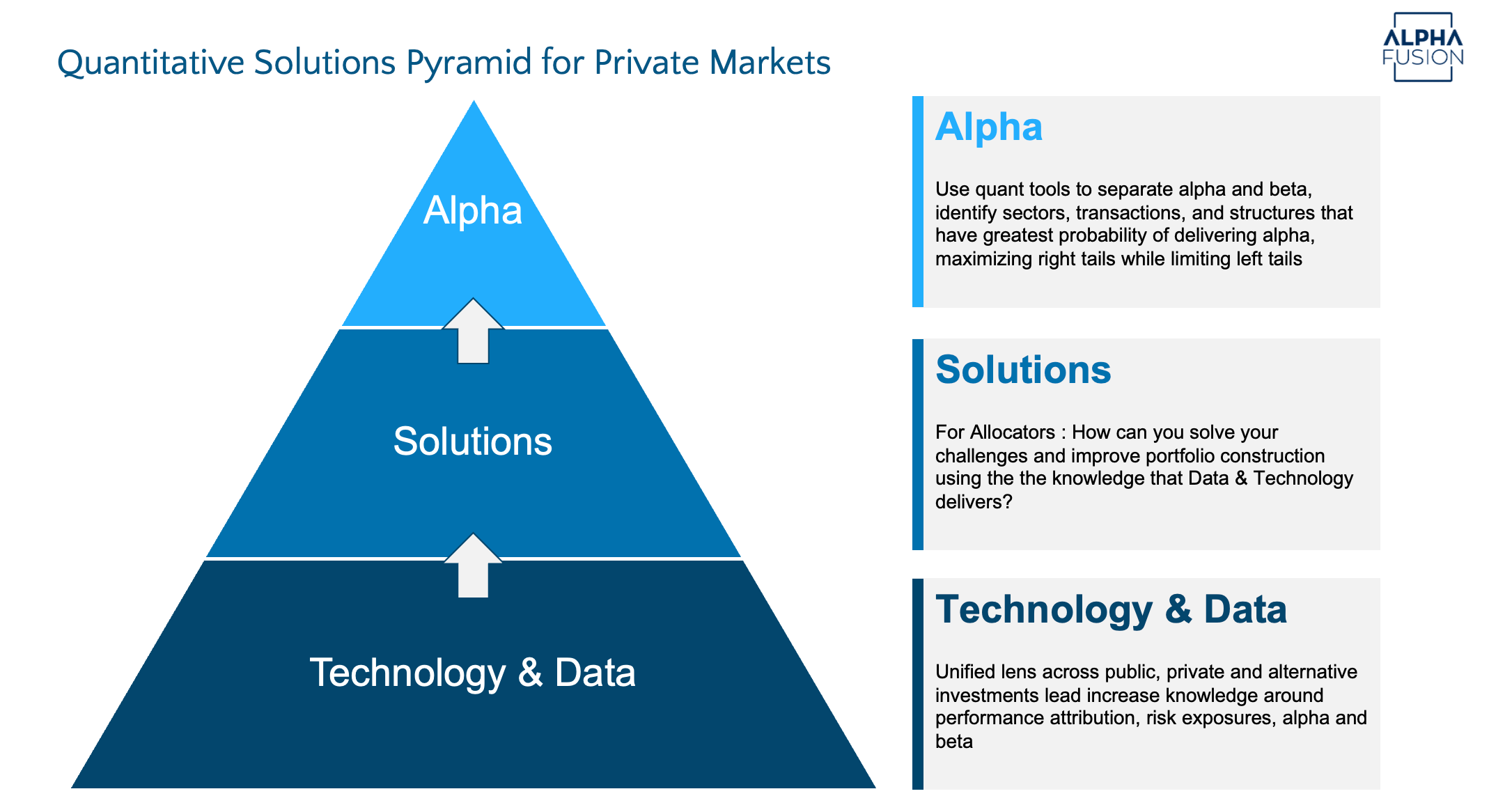 Quantitative Solutions Pyramid for Private Markets

ALPHA FUSION

Alpha

Solutions

Technology & Data

Alpha

Use quant tools to separate alpha and beta, identify sectors, transactions, and structures that have greatest probability of delivering alpha, maximizing right tails while limiting left tails

Solutions

For Allocators : How can you solve your challenges and improve portfolio construction using the the knowledge that Data & Technology delivers?

Technology & Data

Unified lens across public, private and alternative investments lead increase knowledge around performance attribution, risk exposures, alpha and beta